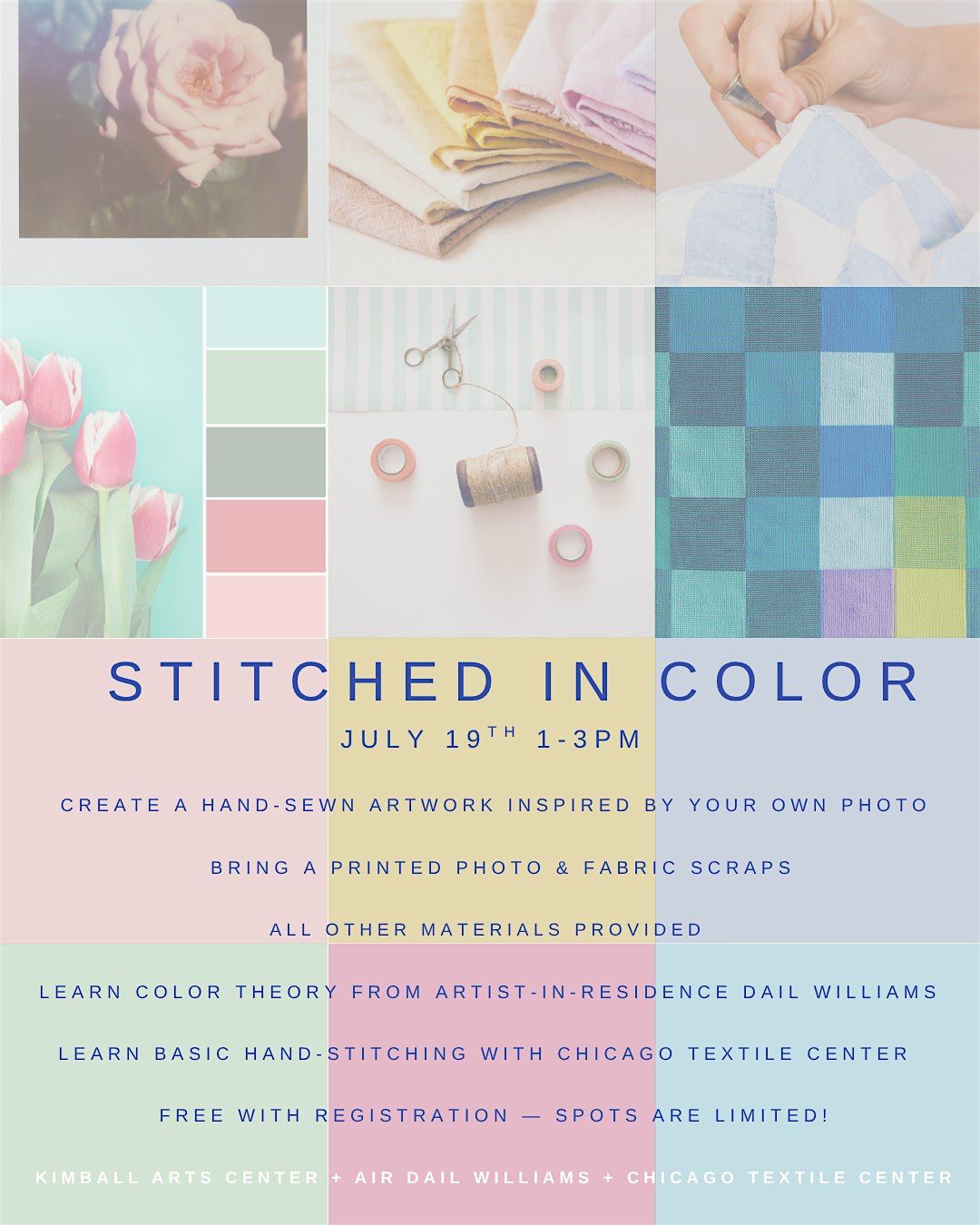 STITCHED IN COLOR

JULY 19$^{TH}$ 1-3PM

CREATE A HAND-SEWN ARTWORK INSPIRED BY YOUR OWN PHOTO

BRING A PRINTED PHOTO & FABRIC SCRAPS

ALL OTHER MATERIALS PROVIDED

LEARN COLOR THEORY FROM ARTIST-IN-RESIDENCE DAIL WILLIAMS

LEARN BASIC HAND-STITCHING WITH CHICAGO TEXTILE CENTER

FREE WITH REGISTRATION — SPOTS ARE LIMITED!

KIMBALL ARTS CENTER + AIR DAIL WILLIAMS + CHICAGO TEXTILE CENTER